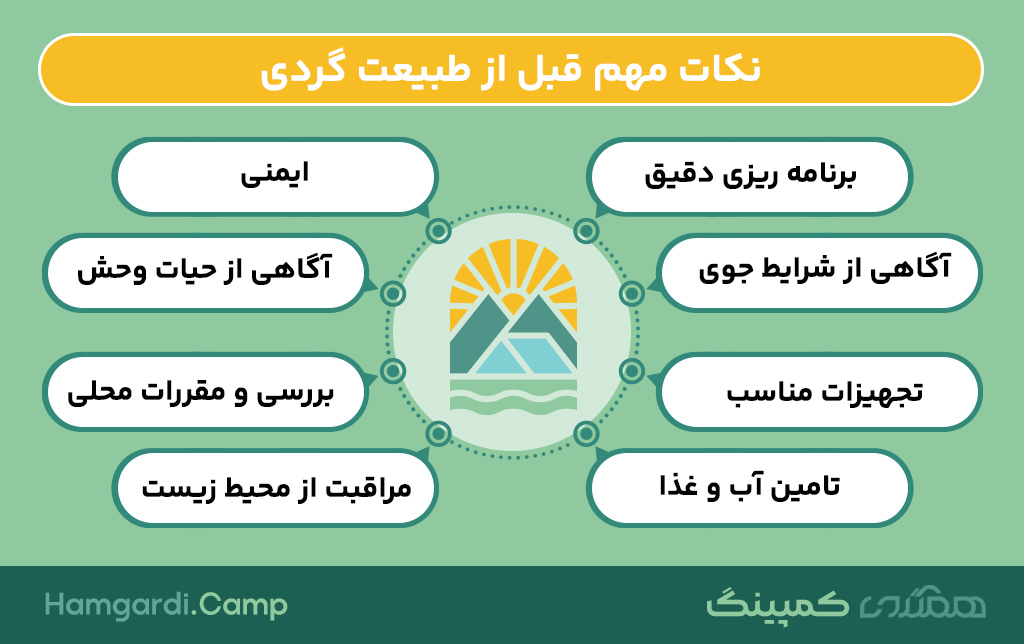 نکات مهم قبل از طبیعت گردی

برنامه ریزی دقیق

آگاهی از شرایط جوی

تجهیزات مناسب

تامین آب و غذا

ایمنی

آگاهی از حیات وحش

بررسی و مقررات محلی

مراقبت از محیط زیست

Hamgardi.Camp

همگردی کمپینگ